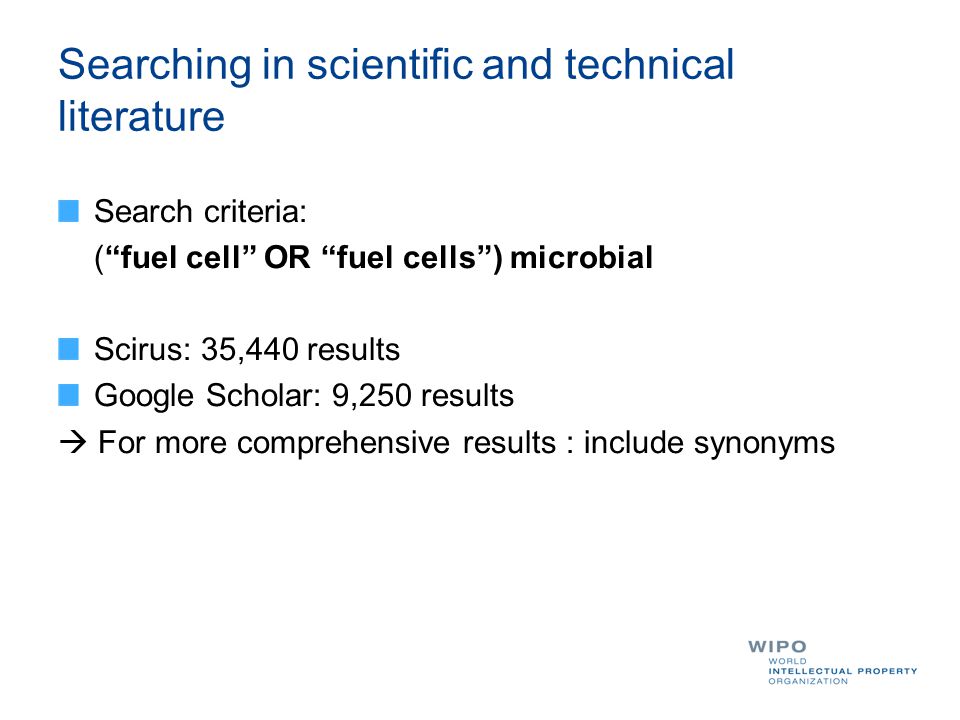 Searching in scientific and technical literature

Search criteria:
(“fuel cell” OR “fuel cells”) microbial

Scirus: 35,440 results
Google Scholar: 9,250 results
→ For more comprehensive results : include synonyms

WIPO
WORLD
INTELLECTUAL PROPERTY
ORGANIZATION